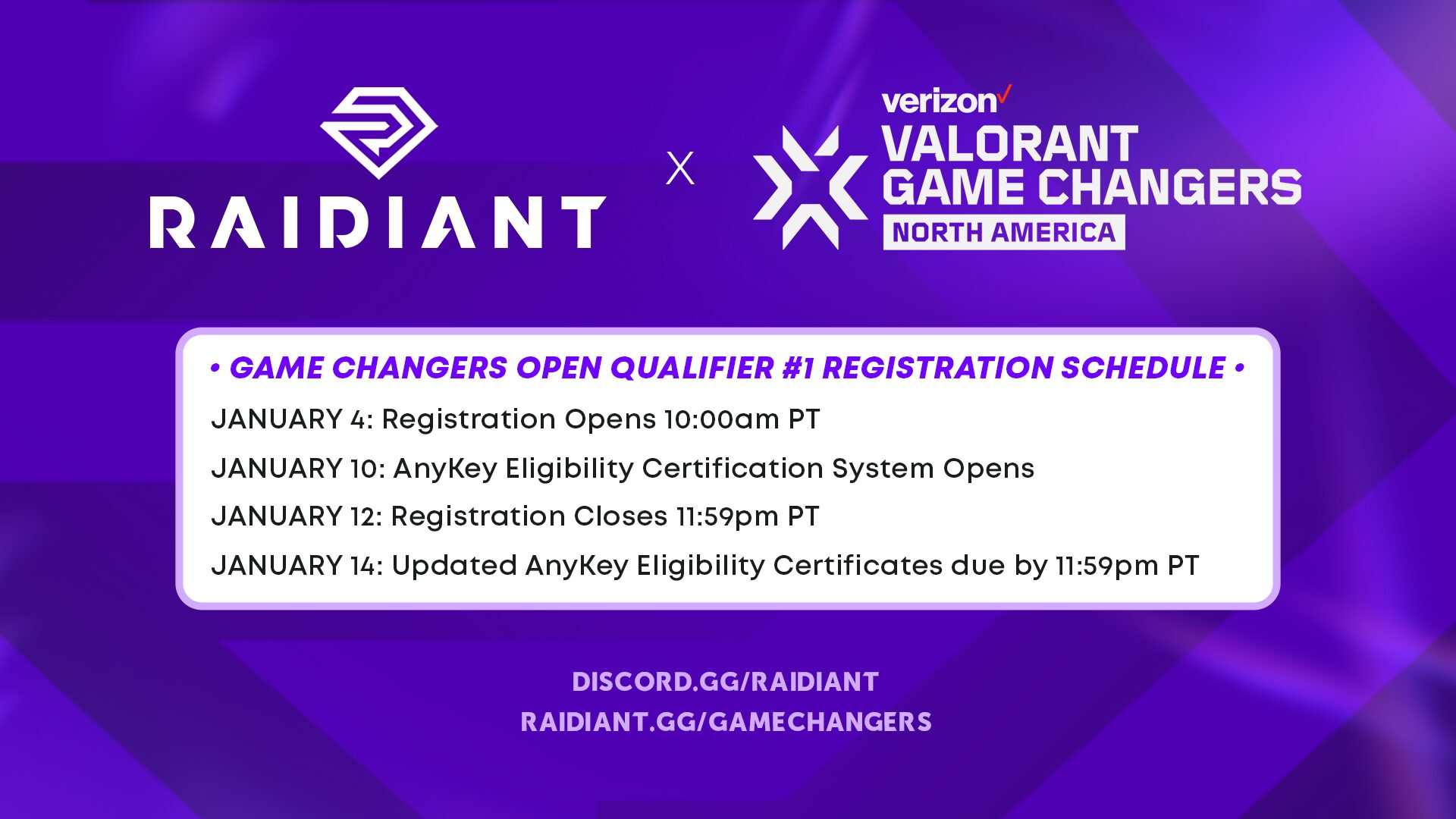 RAIDIANT

X

verizon✓
VALORANT
GAME CHANGERS
NORTH AMERICA

• GAME CHANGERS OPEN QUALIFIER #1 REGISTRATION SCHEDULE •

JANUARY 4: Registration Opens 10:00am PT

JANUARY 10: AnyKey Eligibility Certification System Opens

JANUARY 12: Registration Closes 11:59pm PT

JANUARY 14: Updated AnyKey Eligibility Certificates due by 11:59pm PT

DISCORD.GG/RAIDIANT
RAIDIANT.GG/GAMECHANGERS